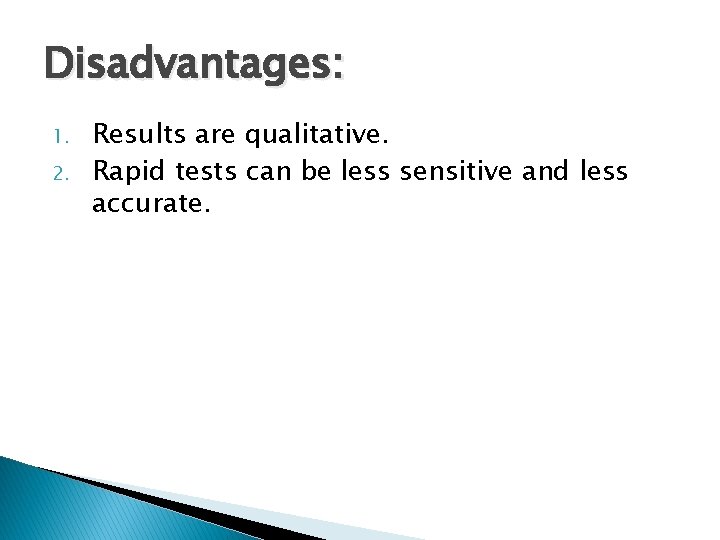 Disadvantages:

1. Results are qualitative.
2. Rapid tests can be less sensitive and less accurate.